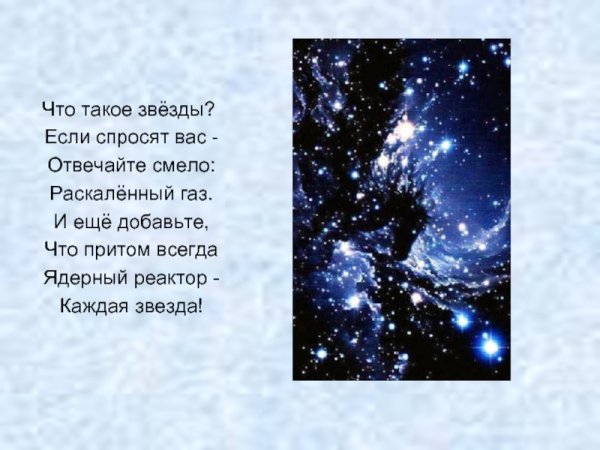 Что такое звёзды?
Если спросят вас -
Отвечайте смело:
Раскалённый газ.
И ещё добавьте,
Что притом всегда
Ядерный реактор -
Каждая звезда!